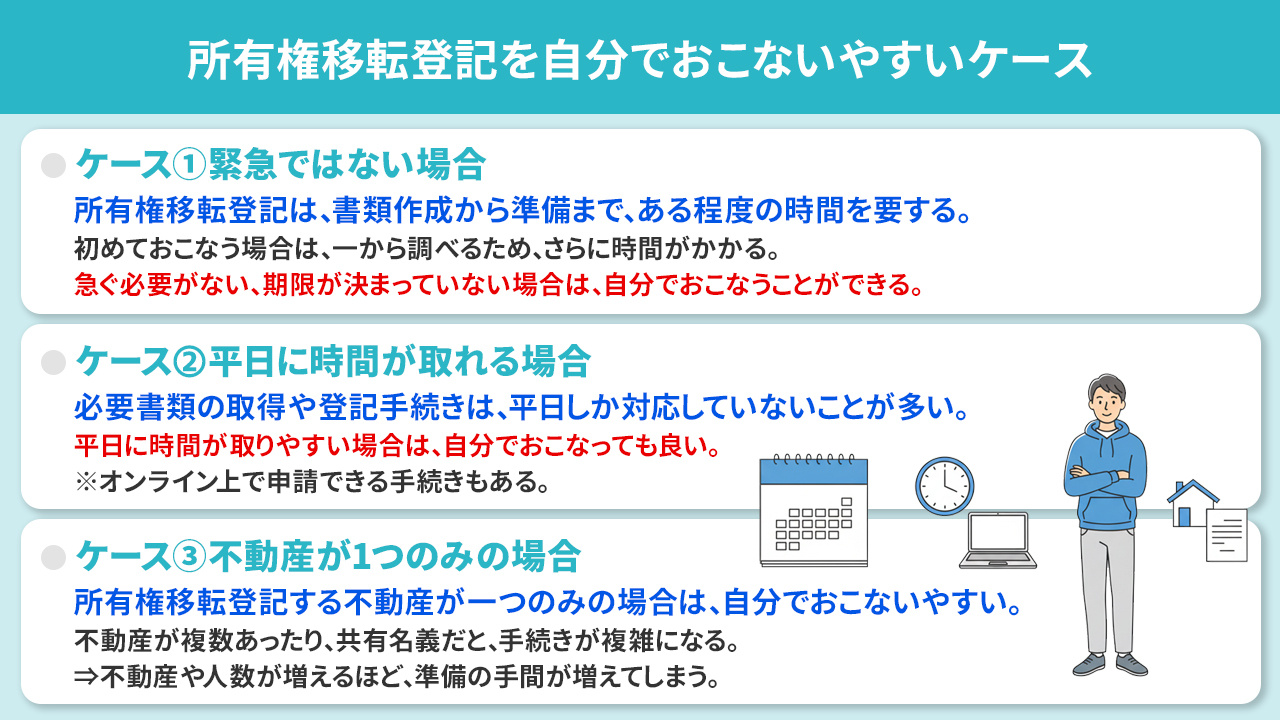 所有権移転登記を自分でおこないやすいケース

ケース①緊急ではない場合

所有権移転登記は、書類作成から準備まで、ある程度の時間を要する。

初めておこなう場合は、一から調べるため、さらに時間がかかる。

急ぐ必要がない、期限が決まっていない場合は、自分でおこなうことができる。

ケース②平日に時間が取れる場合

必要書類の取得や登記手続きは、平日しか対応していないことが多い。

平日に時間が取りやすい場合は、自分でおこなっても良い。

※オンライン上で申請できる手続きもある。

ケース③不動産が1つのみの場合

所有権移転登記する不動産が一つのみの場合は、自分でおこないやすい。

不動産が複数あったり、共有名義だと、手続きが複雑になる。

⇒不動産や人数が増えるほど、準備の手間が増えてしまう。